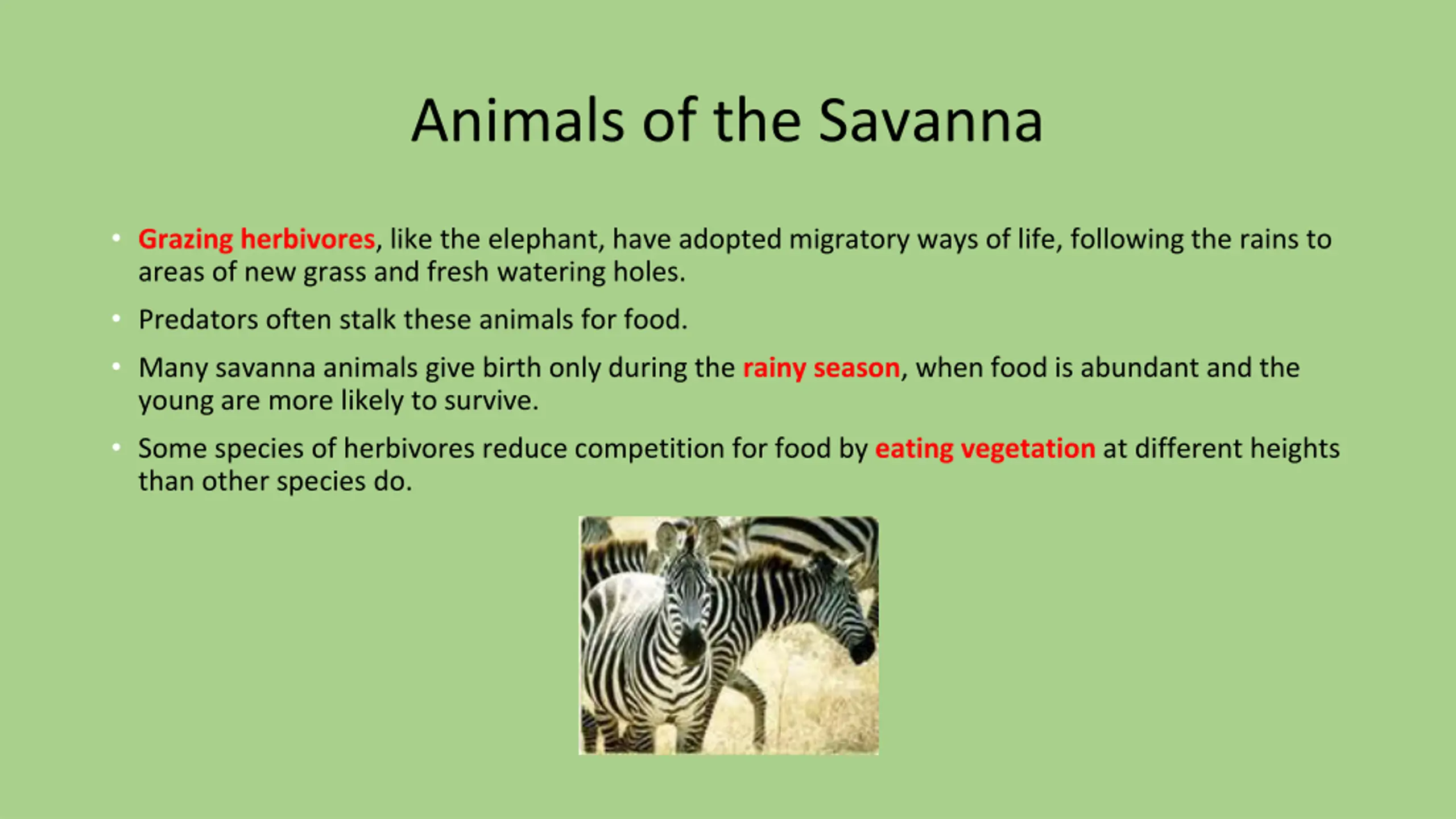 Animals of the Savanna

• Grazing herbivores, like the elephant, have adopted migratory ways of life, following the rains to areas of new grass and fresh watering holes.

• Predators often stalk these animals for food.

• Many savanna animals give birth only during the rainy season, when food is abundant and the young are more likely to survive.

• Some species of herbivores reduce competition for food by eating vegetation at different heights than other species do.